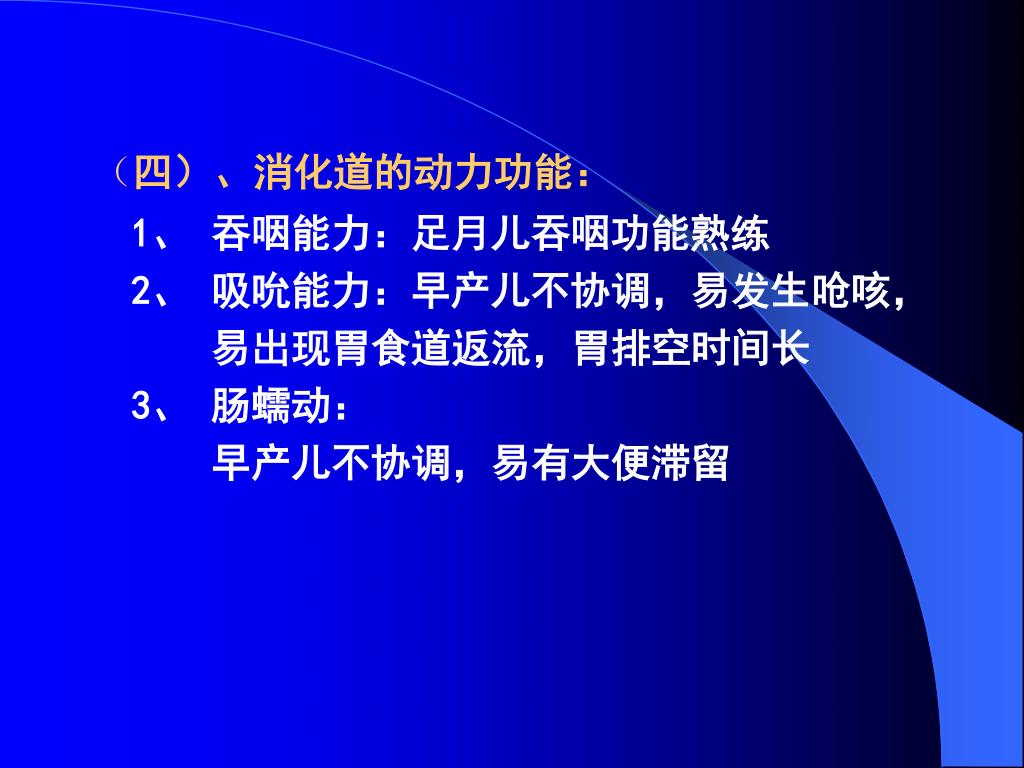 （四）、消化道的动力功能：

1、 吞咽能力：足月儿吞咽功能熟练

2、 吸吮能力：早产儿不协调，易发生呛咳，易出现胃食道返流，胃排空时间长

3、 肠蠕动：
早产儿不协调，易有大便滞留